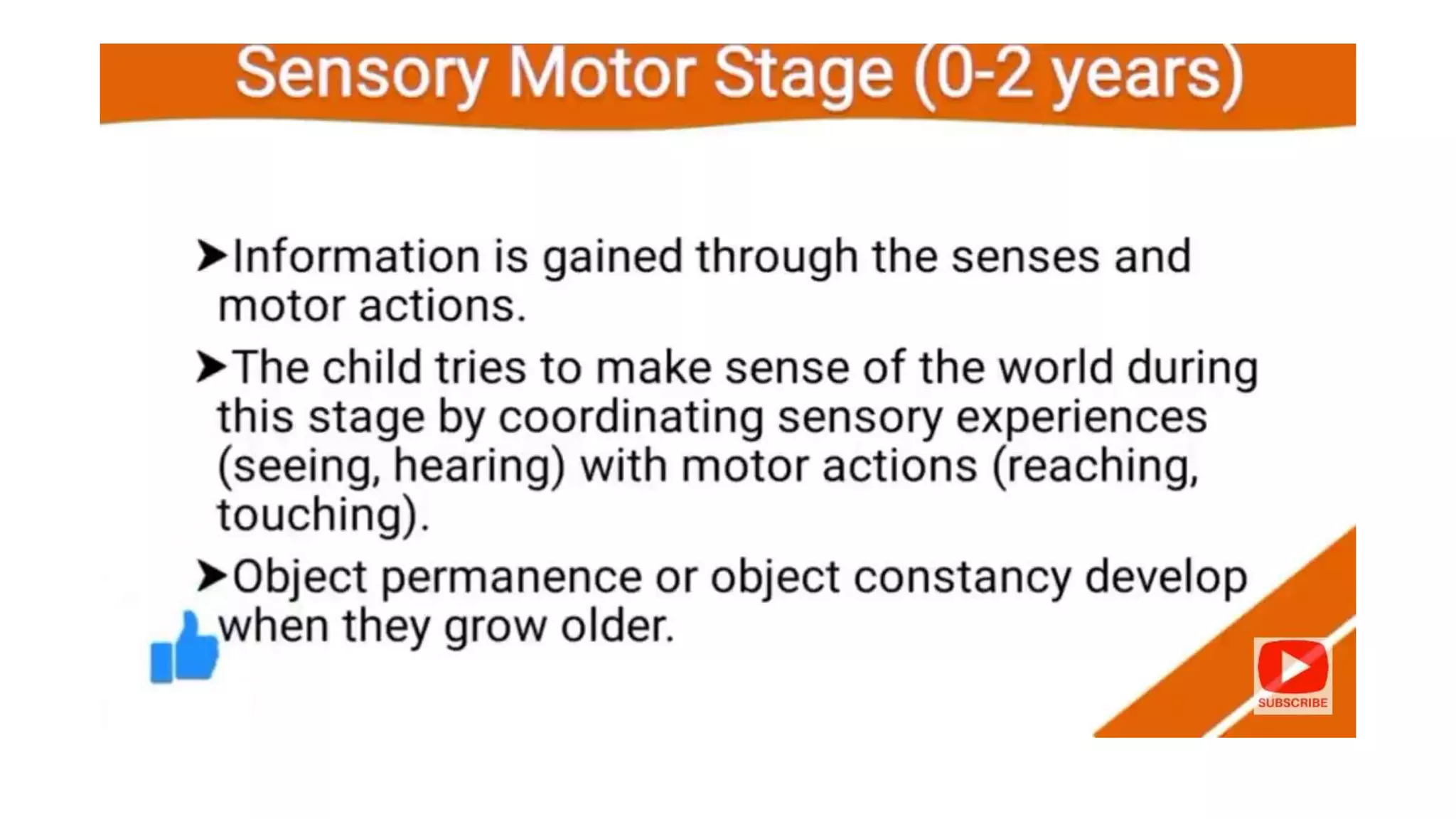 Sensory Motor Stage (0-2 years)

➤Information is gained through the senses and motor actions.

➤The child tries to make sense of the world during this stage by coordinating sensory experiences (seeing, hearing) with motor actions (reaching, touching).

➤Object permanence or object constancy develop when they grow older.

SUBSCRIBE